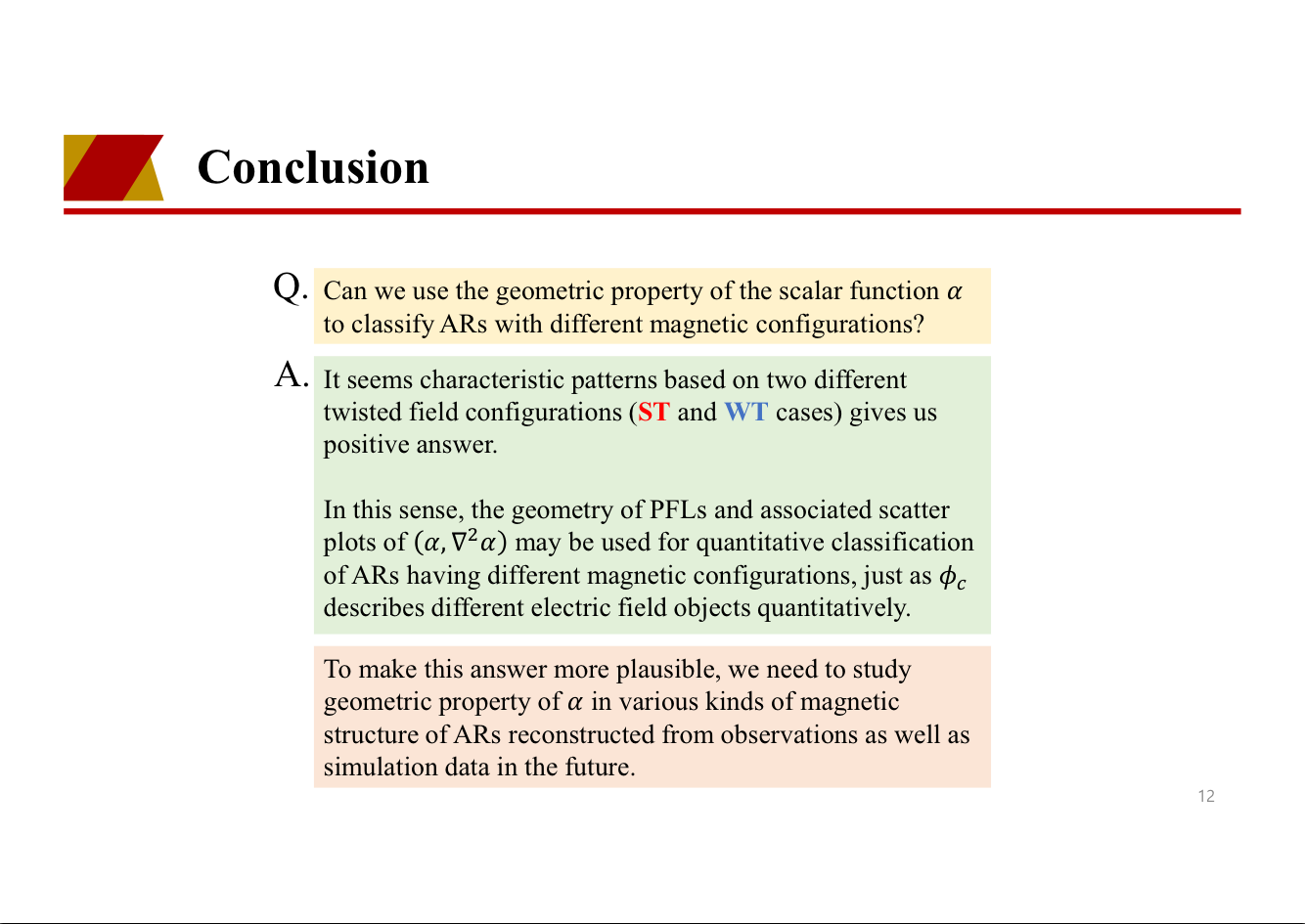 Conclusion

Q. Can we use the geometric property of the scalar function $\alpha$ to classify ARs with different magnetic configurations?

A. It seems characteristic patterns based on two different twisted field configurations (ST and WT cases) gives us positive answer.

In this sense, the geometry of PFLs and associated scatter plots of $(\alpha, \nabla^2\alpha)$ may be used for quantitative classification of ARs having different magnetic configurations, just as $\phi_c$ describes different electric field objects quantitatively.

To make this answer more plausible, we need to study geometric property of $\alpha$ in various kinds of magnetic structure of ARs reconstructed from observations as well as simulation data in the future.

12